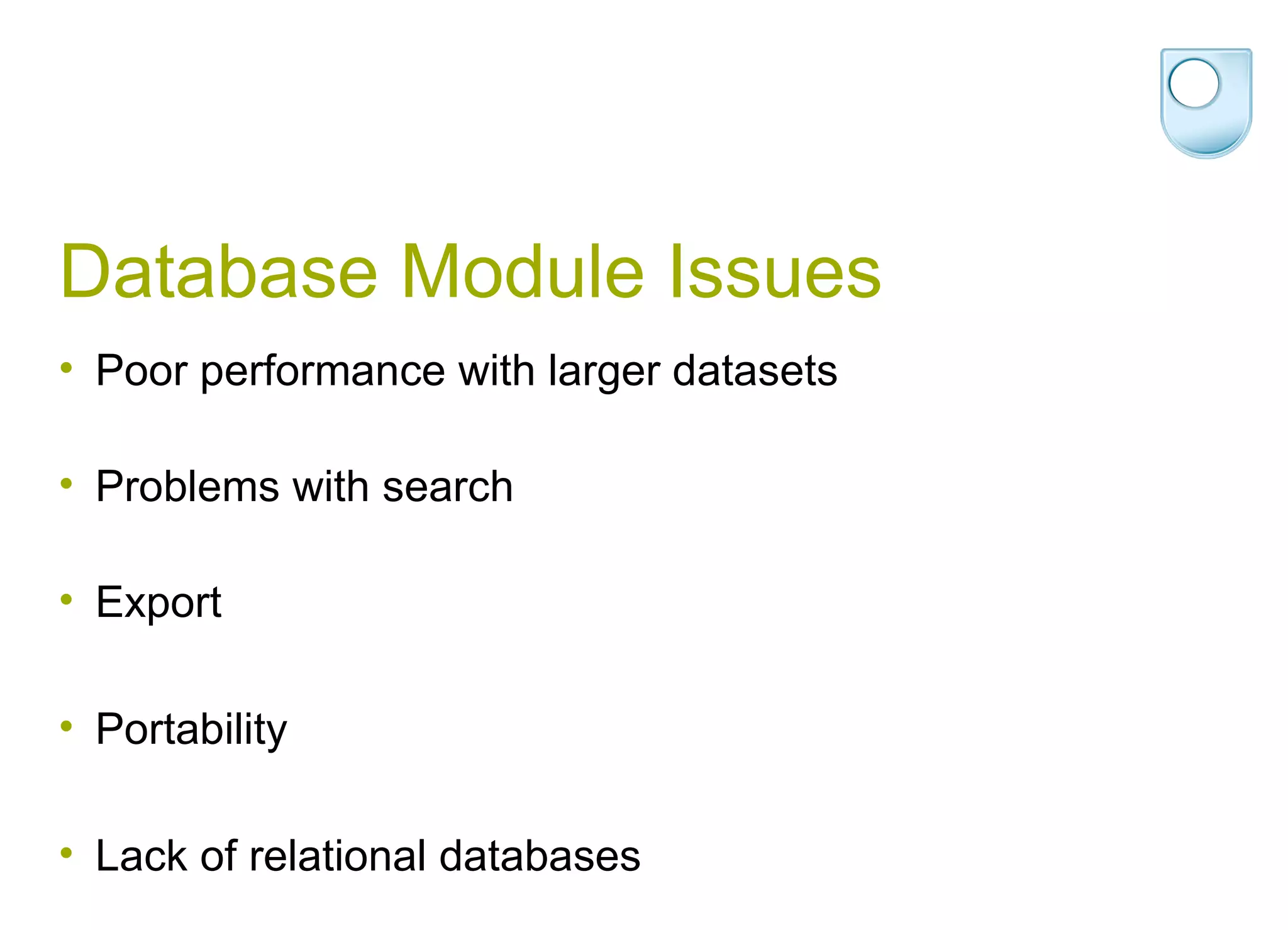 Database Module Issues

• Poor performance with larger datasets

• Problems with search

• Export

• Portability

• Lack of relational databases